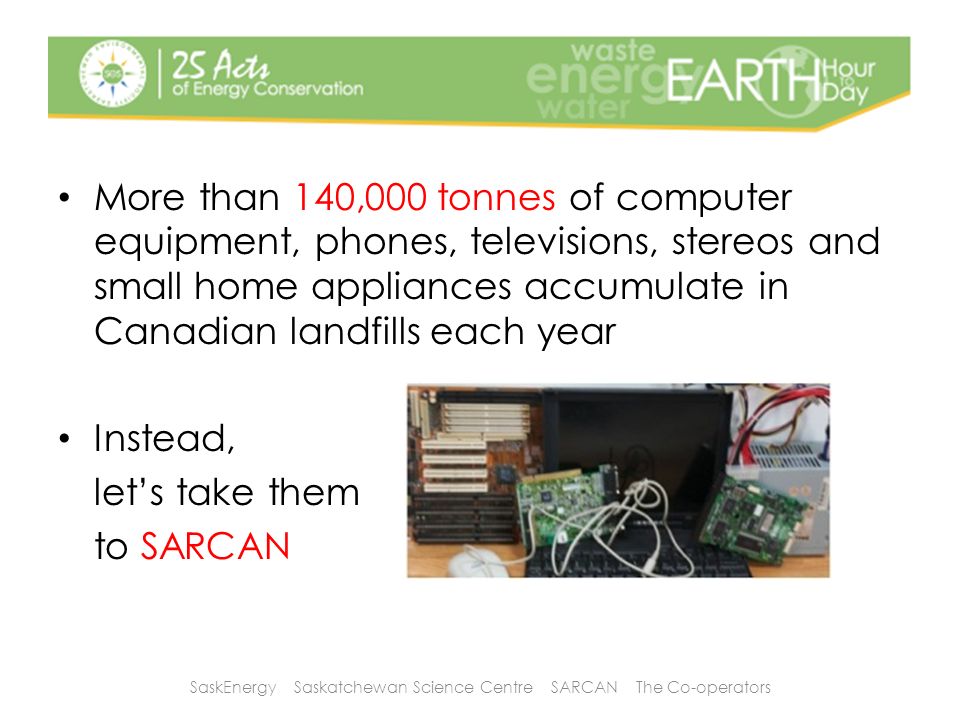 25 Acts of Energy Conservation

waste energy water EARTH Hour to Day

• More than 140,000 tonnes of computer equipment, phones, televisions, stereos and small home appliances accumulate in Canadian landfills each year

• Instead, let's take them to SARCAN

SaskEnergy Saskatchewan Science Centre SARCAN The Co-operators